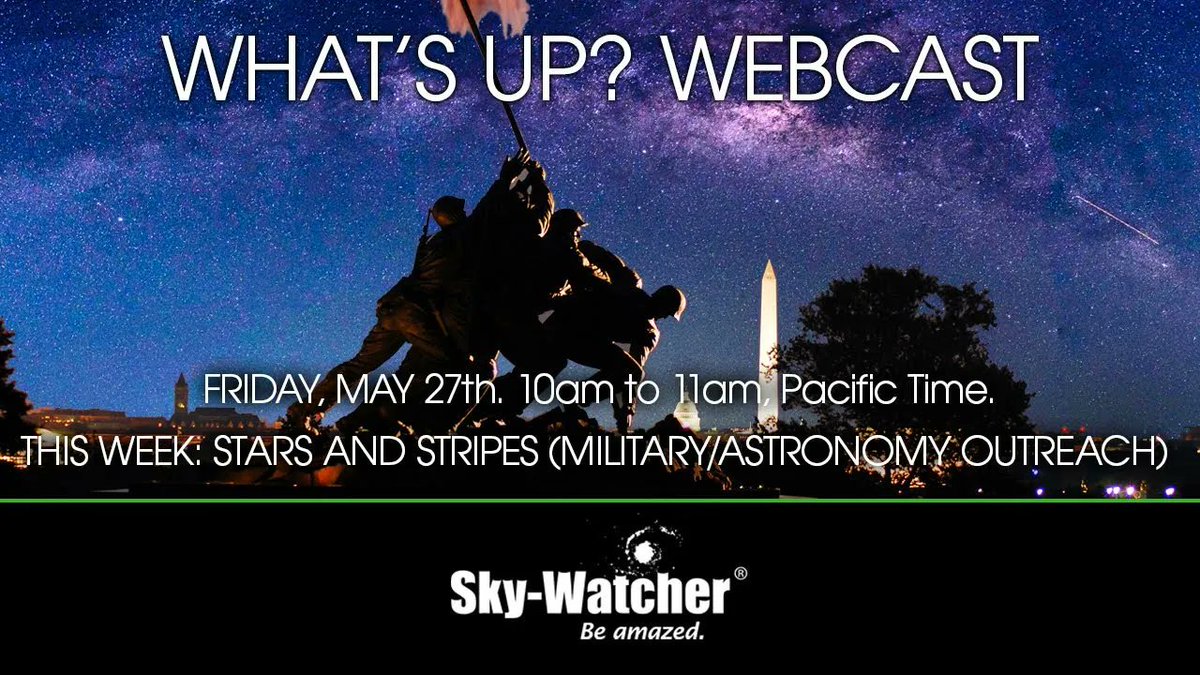 WHAT'S UP? WEBCAST

FRIDAY, MAY 27th. 10am to 11am, Pacific Time.

THIS WEEK: STARS AND STRIPES (MILITARY/ASTRONOMY OUTREACH)

Sky-Watcher®
Be amazed.